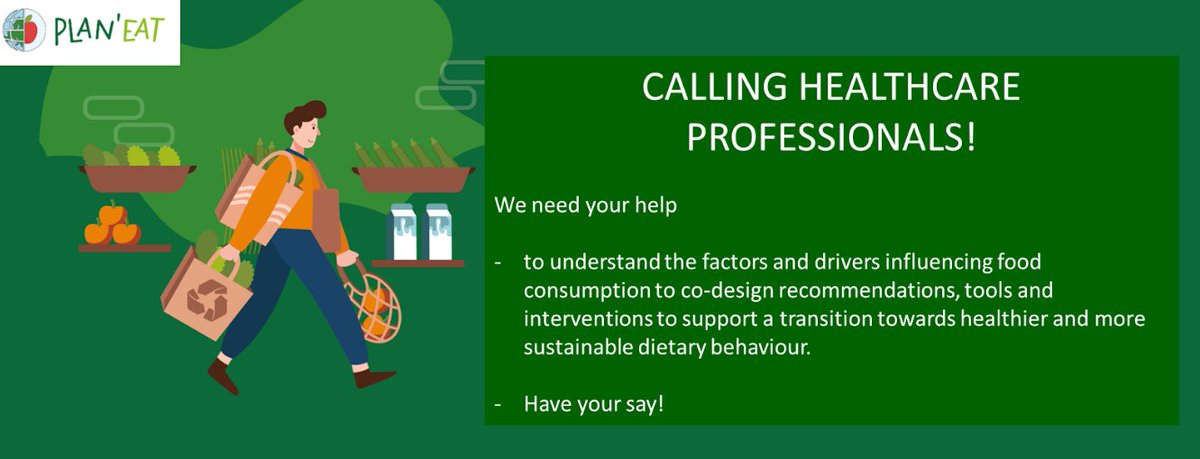 PLAN'EAT

CALLING HEALTHCARE PROFESSIONALS!

We need your help

- to understand the factors and drivers influencing food consumption to co-design recommendations, tools and interventions to support a transition towards healthier and more sustainable dietary behaviour.

- Have your say!